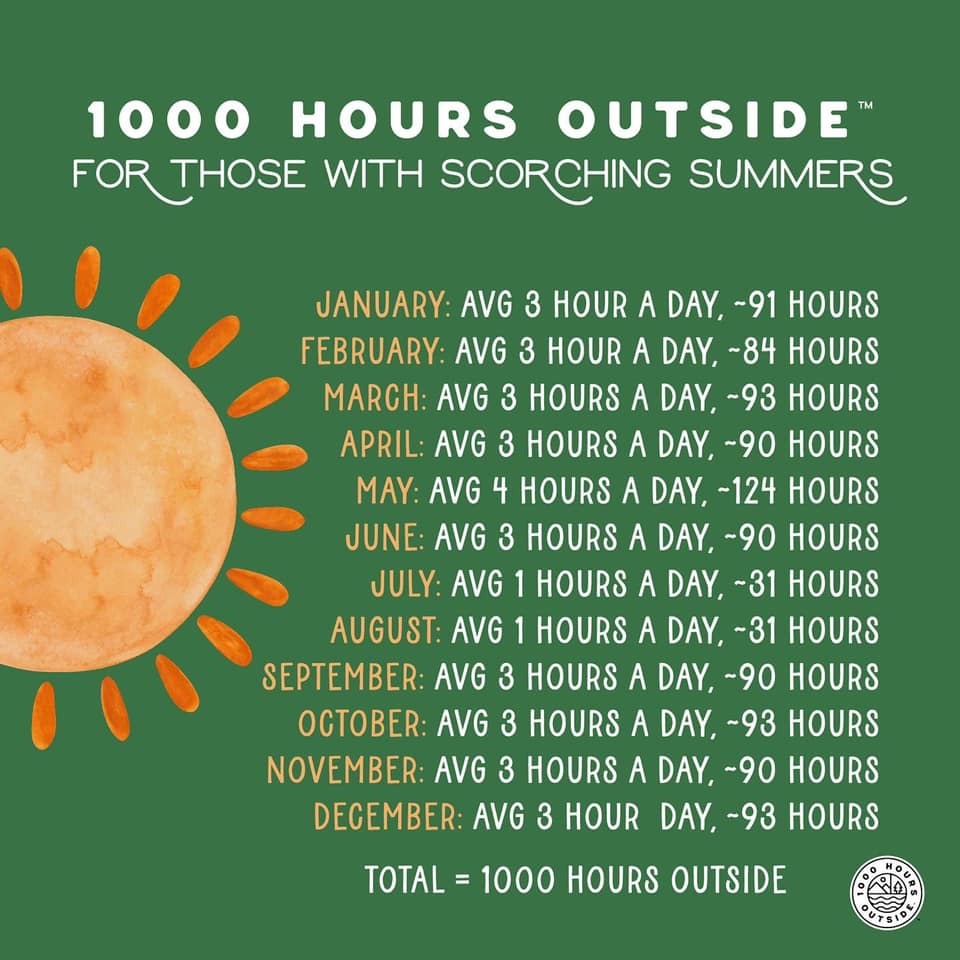 1000 HOURS OUTSIDE™
FOR THOSE WITH SCORCHING SUMMERS

JANUARY: AVG 3 HOUR A DAY, ~91 HOURS
FEBRUARY: AVG 3 HOUR A DAY, ~84 HOURS
MARCH: AVG 3 HOURS A DAY, ~93 HOURS
APRIL: AVG 3 HOURS A DAY, ~90 HOURS
MAY: AVG 4 HOURS A DAY, ~124 HOURS
JUNE: AVG 3 HOURS A DAY, ~90 HOURS
JULY: AVG 1 HOURS A DAY, ~31 HOURS
AUGUST: AVG 1 HOURS A DAY, ~31 HOURS
SEPTEMBER: AVG 3 HOURS A DAY, ~90 HOURS
OCTOBER: AVG 3 HOURS A DAY, ~93 HOURS
NOVEMBER: AVG 3 HOURS A DAY, ~90 HOURS
DECEMBER: AVG 3 HOUR DAY, ~93 HOURS

TOTAL = 1000 HOURS OUTSIDE

1000 HOURS OUTSIDE